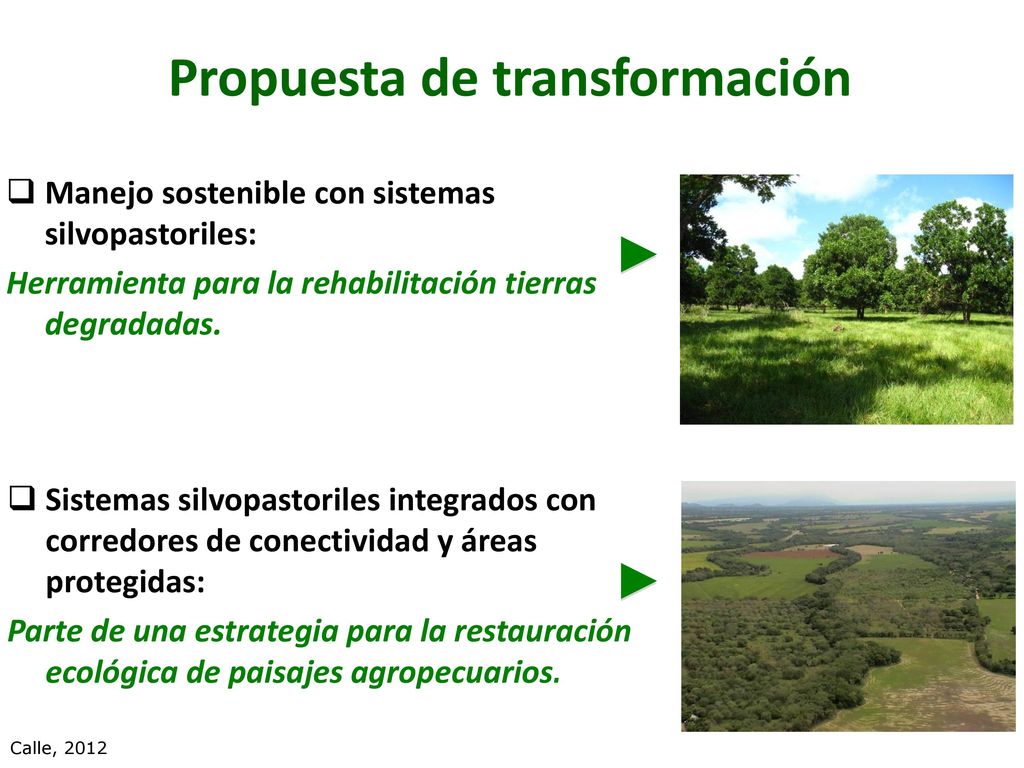 Propuesta de transformación

❑ Manejo sostenible con sistemas silvopastoriles:
Herramienta para la rehabilitación tierras degradadas.

❑ Sistemas silvopastoriles integrados con corredores de conectividad y áreas protegidas:
Parte de una estrategia para la restauración ecológica de paisajes agropecuarios.

Calle, 2012